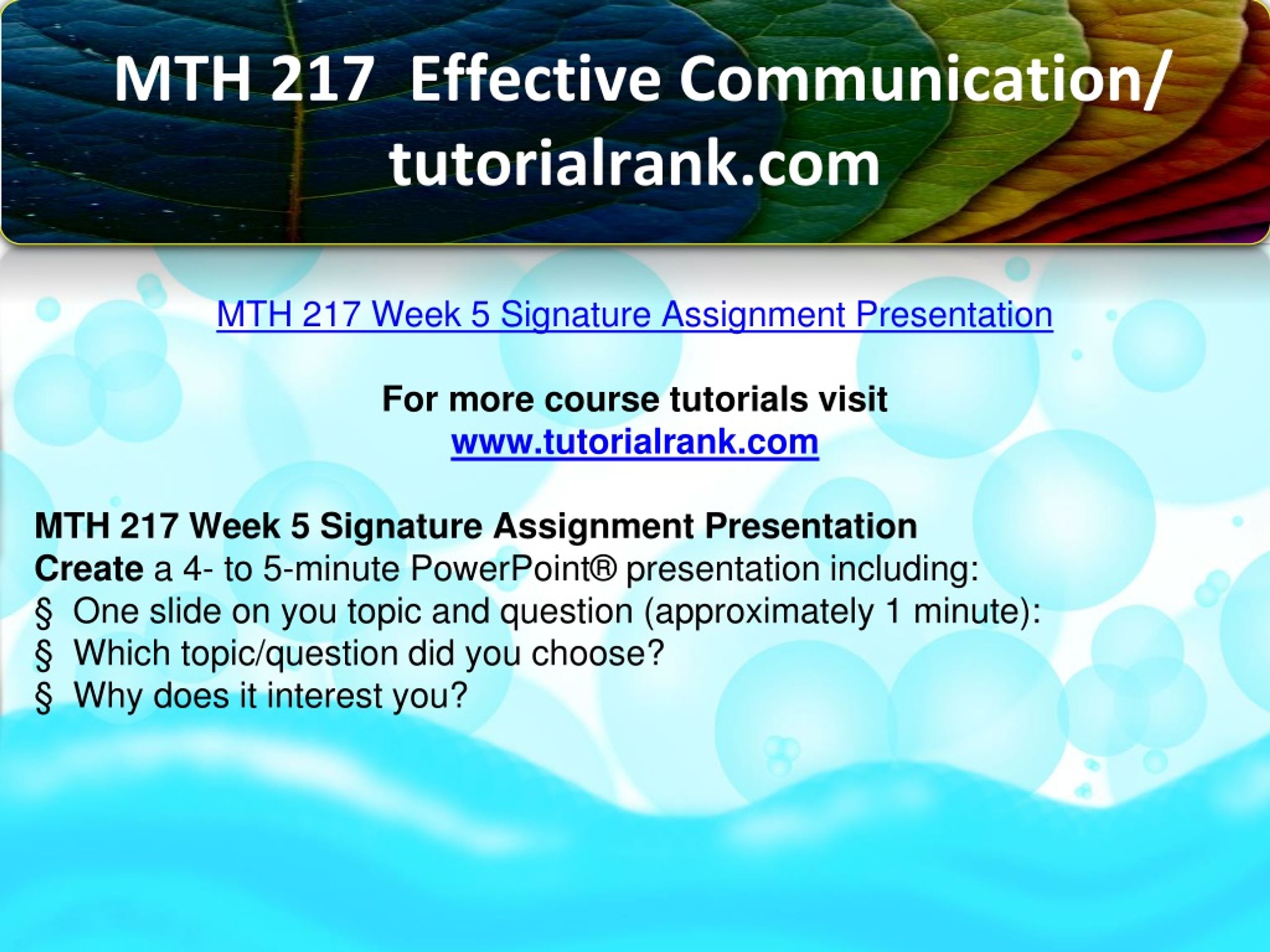 MTH 217 Effective Communication/ tutorialrank.com

MTH 217 Week 5 Signature Assignment Presentation

For more course tutorials visit
www.tutorialrank.com

MTH 217 Week 5 Signature Assignment Presentation
Create a 4- to 5-minute PowerPoint® presentation including:
§ One slide on you topic and question (approximately 1 minute):
§ Which topic/question did you choose?
§ Why does it interest you?